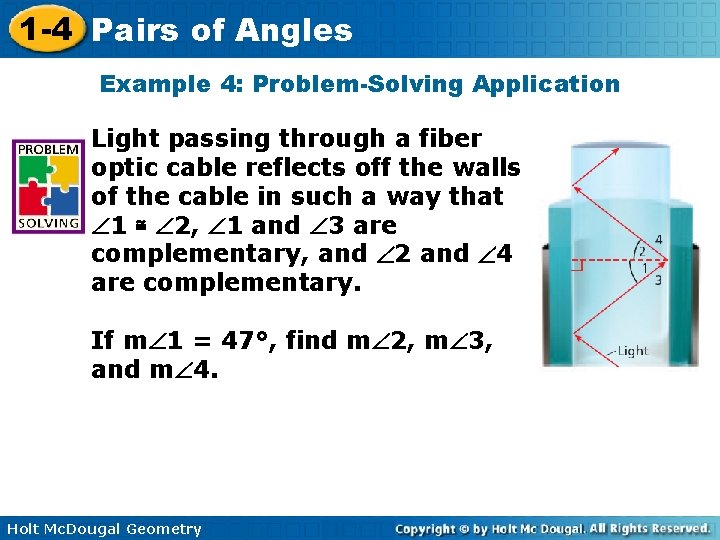 1-4 Pairs of Angles

Example 4: Problem-Solving Application

PROBLEM SOLVING

Light passing through a fiber optic cable reflects off the walls of the cable in such a way that $\angle 1 \cong \angle 2$, $\angle 1$ and $\angle 3$ are complementary, and $\angle 2$ and $\angle 4$ are complementary.

If $m\angle 1 = 47°$, find $m\angle 2$, $m\angle 3$, and $m\angle 4$.

4
2
1
3
Light

Holt McDougal Geometry

Copyright © by Holt Mc Dougal. All Rights Reserved.